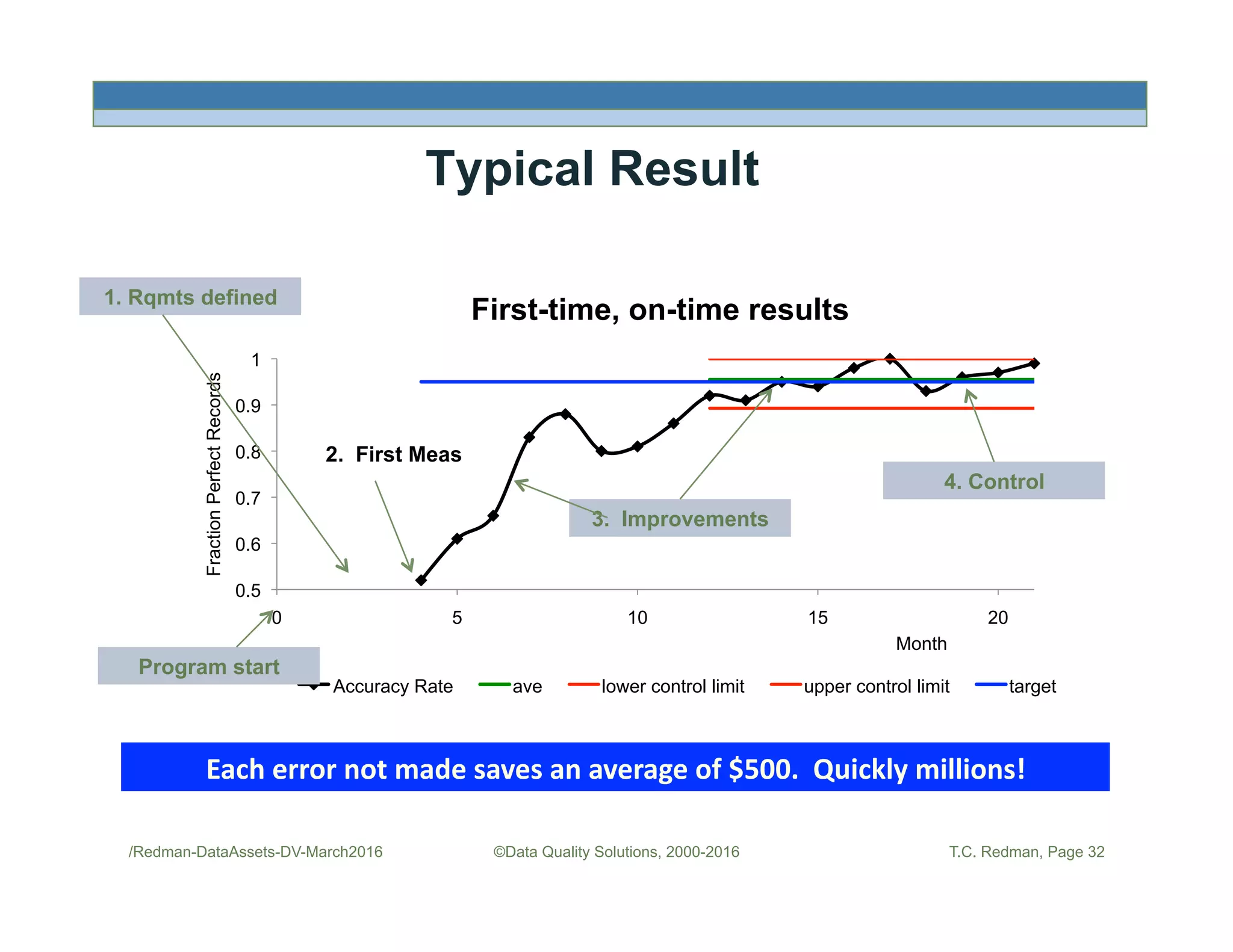 Typical Result

1. Rqmts defined

First-time, on-time results

Fraction Perfect Records

1
0.9
0.8
0.7
0.6
0.5

2. First Meas

3. Improvements

4. Control

0
5
10
15
20

Month

Program start

Accuracy Rate
ave
lower control limit
upper control limit
target

Each error not made saves an average of $500. Quickly millions!

/Redman-DataAssets-DV-March2016

©Data Quality Solutions, 2000-2016

T.C. Redman, Page 32